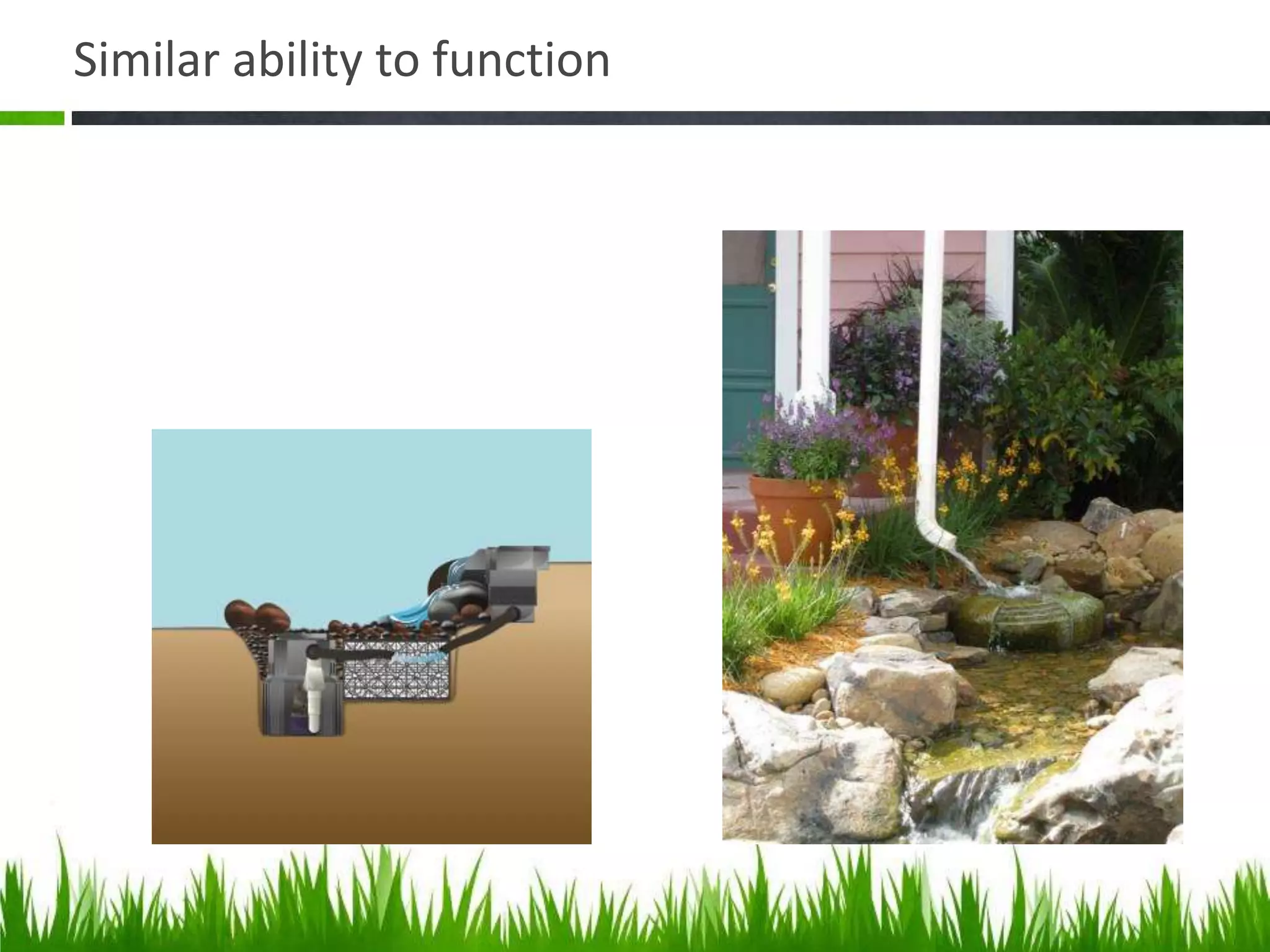 Similar ability to function